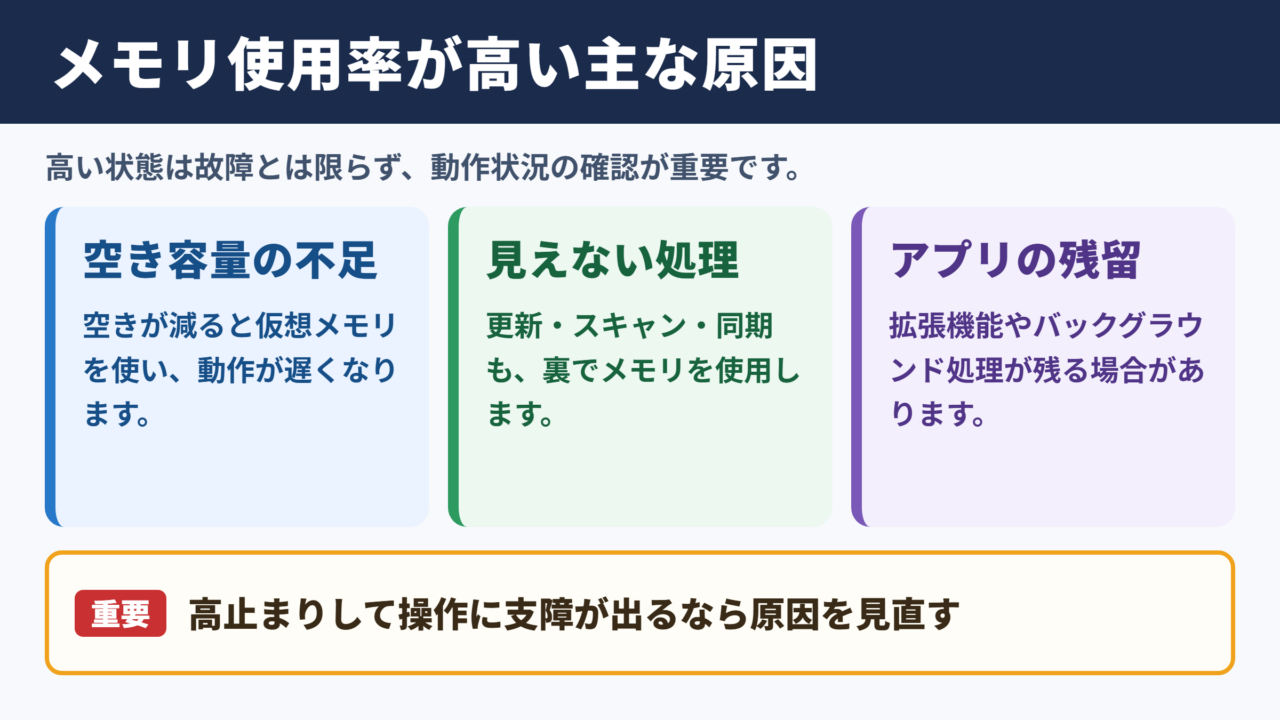 メモリ使用率が高い主な原因

高い状態は故障とは限らず、動作状況の確認が重要です。

空き容量の不足

空きが減ると仮想メモリを使い、動作が遅くなります。

見えない処理

更新・スキャン・同期も、裏でメモリを使用します。

アプリの残留

拡張機能やバックグラウンド処理が残る場合があります。

重要 高止まりして操作に支障が出るなら原因を見直す